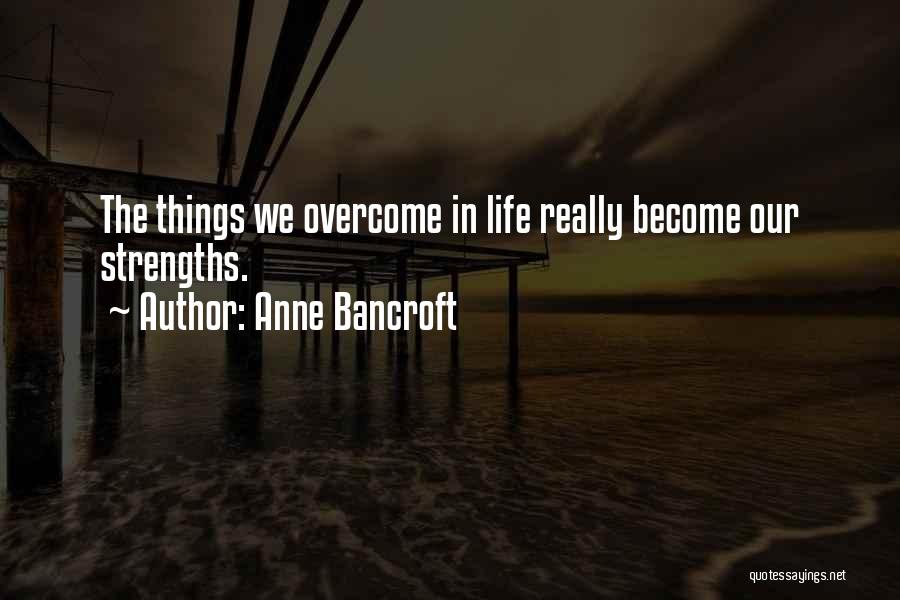 The things we overcome in life really become our strengths.

~ Author: Anne Bancroft

quotessayings.net